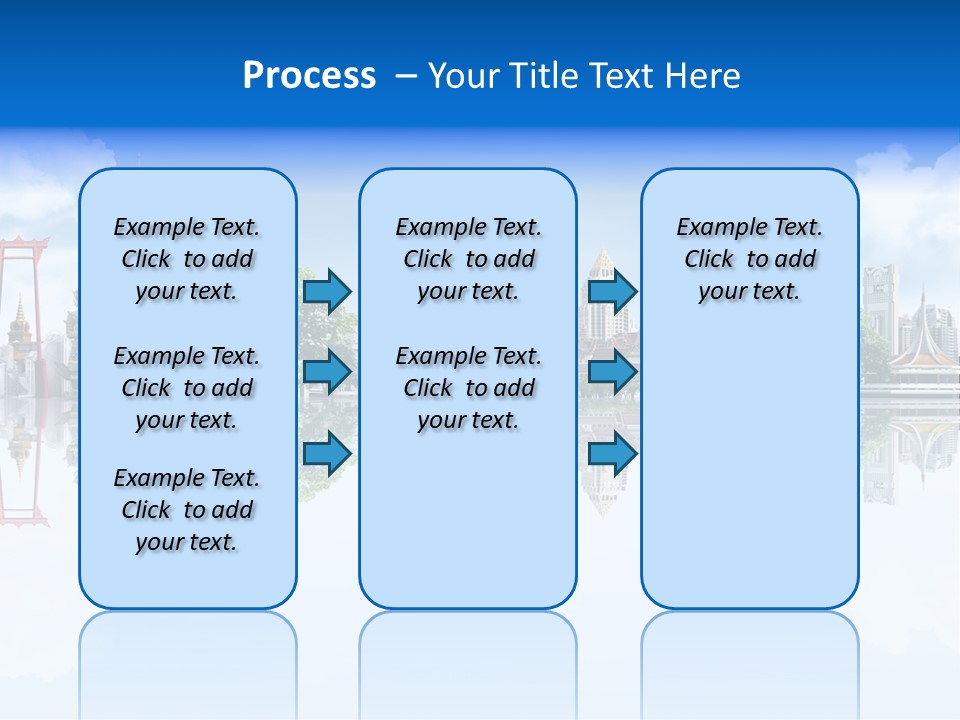 Process – Your Title Text Here

Example Text. Click to add your text.

Example Text. Click to add your text.

Example Text. Click to add your text.

Example Text. Click to add your text.

Example Text. Click to add your text.

Example Text. Click to add your text.